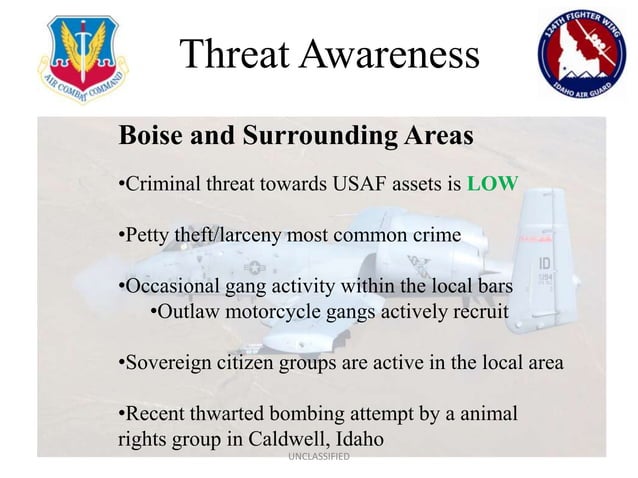 AIR COMBAT COMMAND

Threat Awareness

124TH FIGHTER WING
IDAHO AIR GUARD

Boise and Surrounding Areas

•Criminal threat towards USAF assets is LOW

•Petty theft/larceny most common crime

•Occasional gang activity within the local bars
•Outlaw motorcycle gangs actively recruit

•Sovereign citizen groups are active in the local area

•Recent thwarted bombing attempt by a animal rights group in Caldwell, Idaho

ID

UNCLASSIFIED